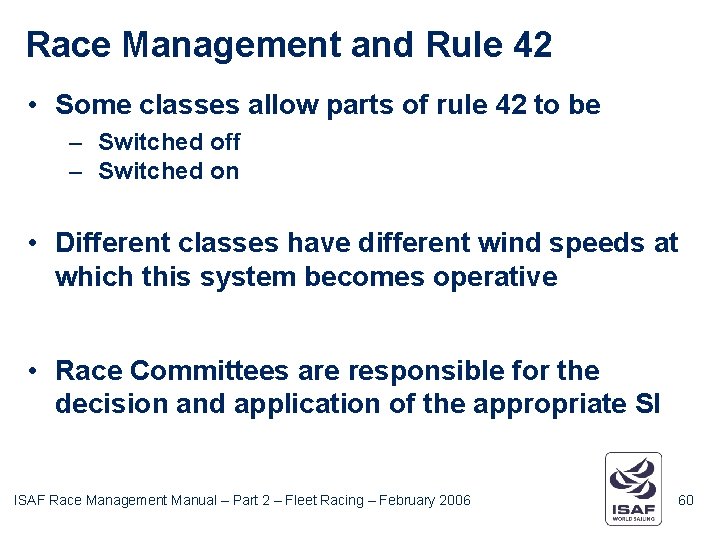 Race Management and Rule 42

• Some classes allow parts of rule 42 to be
– Switched off
– Switched on

• Different classes have different wind speeds at which this system becomes operative

• Race Committees are responsible for the decision and application of the appropriate SI

ISAF Race Management Manual – Part 2 – Fleet Racing – February 2006

ISAF
WORLD SAILING

60